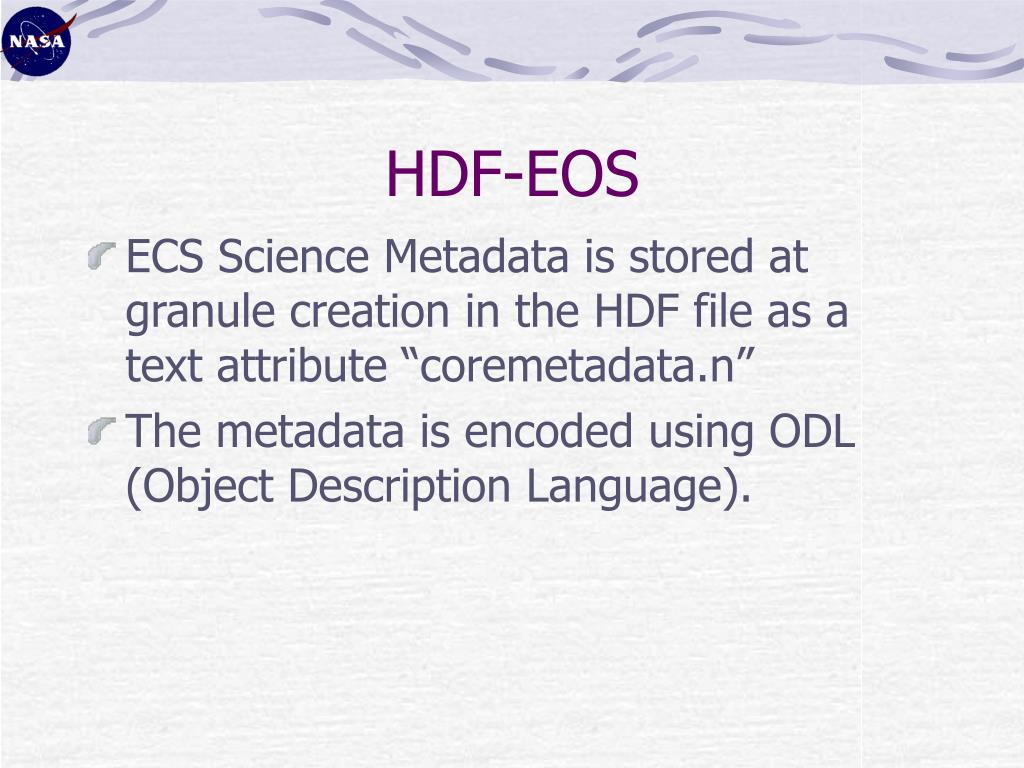 NASA

HDF-EOS

ECS Science Metadata is stored at granule creation in the HDF file as a text attribute “coremetadata.n”

The metadata is encoded using ODL (Object Description Language).